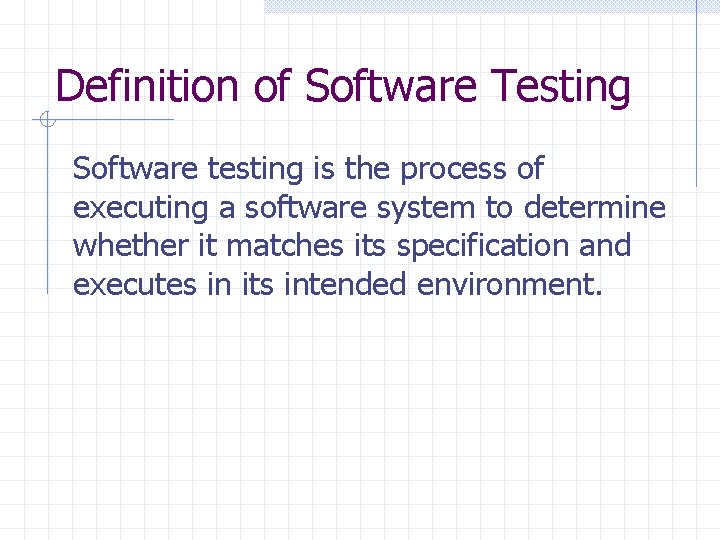 Definition of Software Testing

Software testing is the process of executing a software system to determine whether it matches its specification and executes in its intended environment.